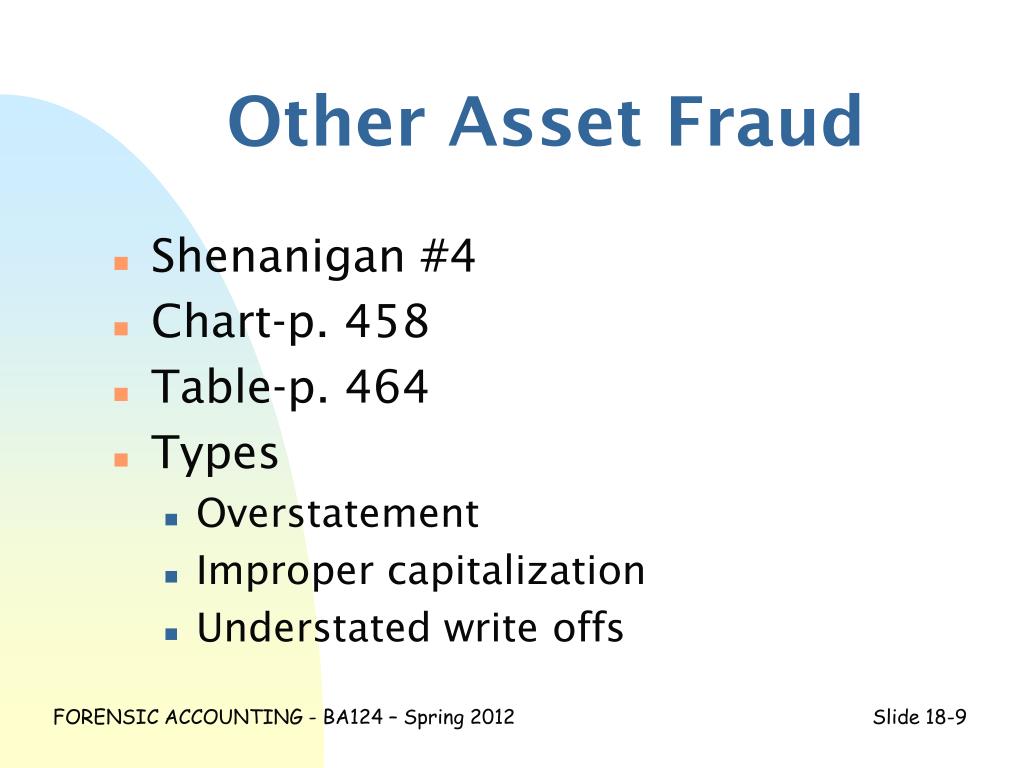 Other Asset Fraud

- Shenanigan #4
- Chart-p. 458
- Table-p. 464
- Types
  - Overstatement
  - Improper capitalization
  - Understated write offs

FORENSIC ACCOUNTING - BA124 – Spring 2012

Slide 18-9